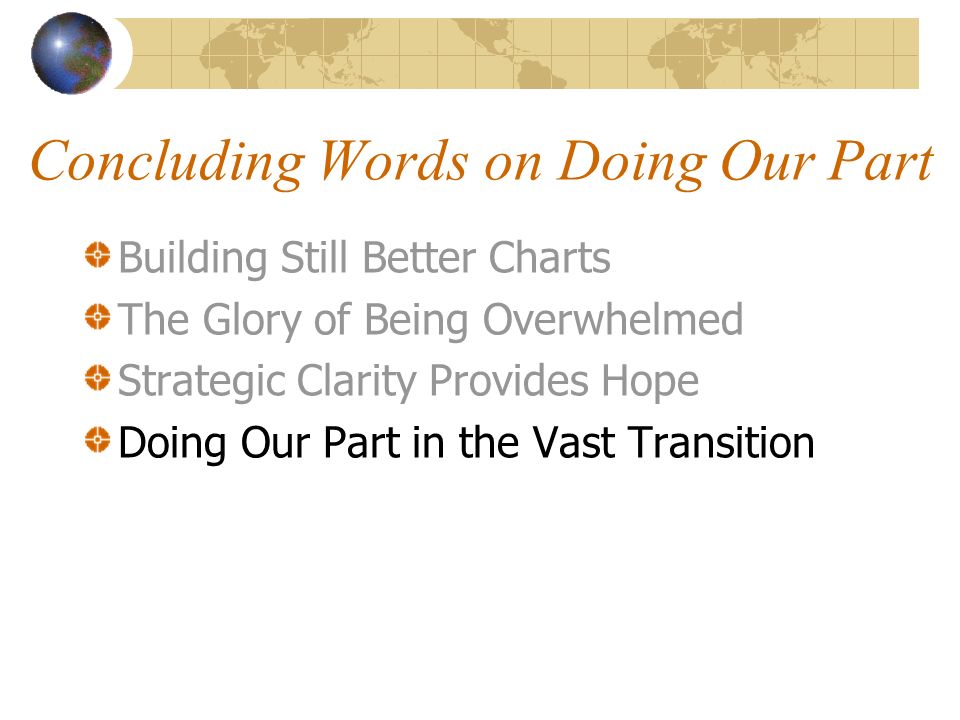 Concluding Words on Doing Our Part

Building Still Better Charts

The Glory of Being Overwhelmed

Strategic Clarity Provides Hope

Doing Our Part in the Vast Transition